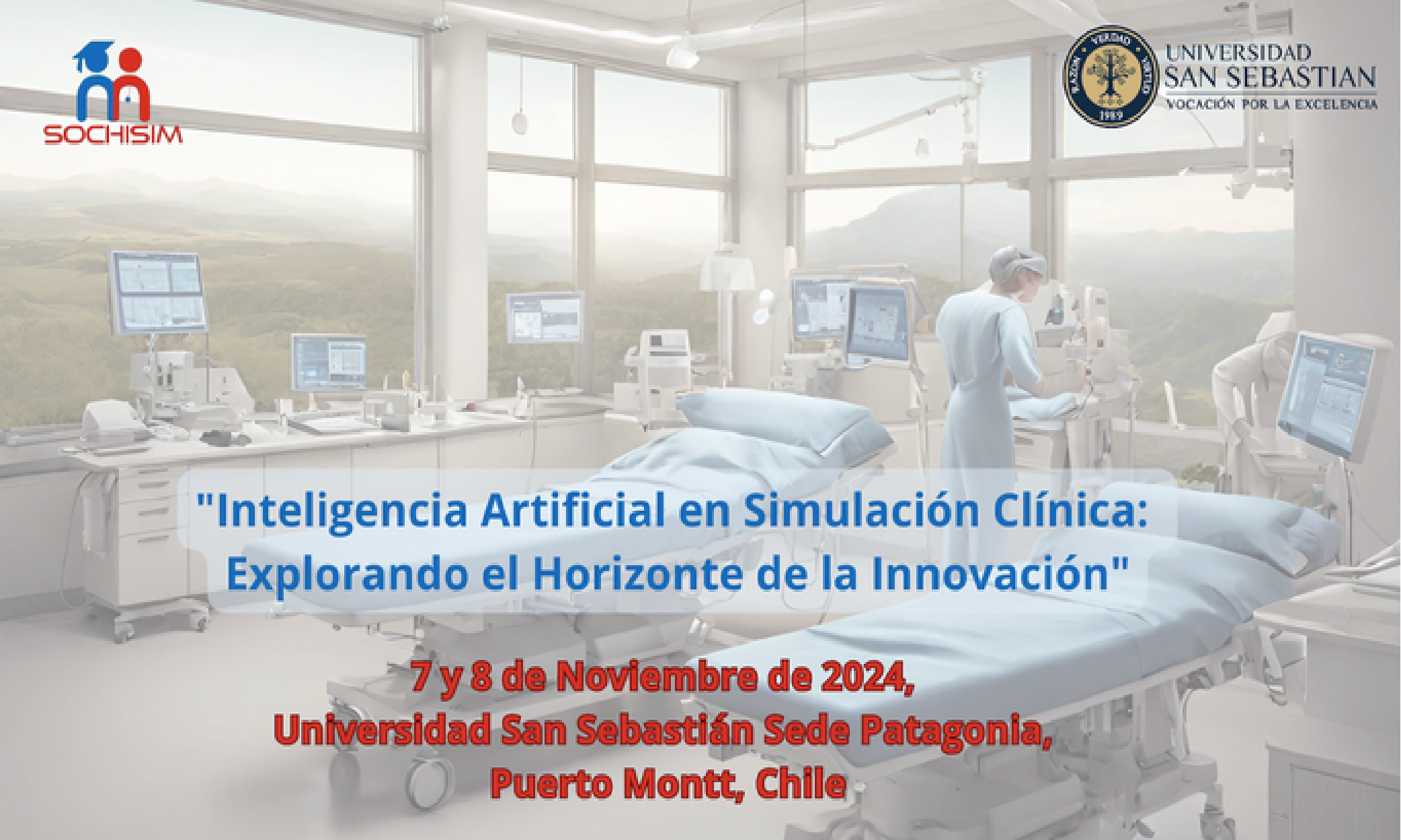 SOCHISIM

RAZÓN VERDAD VIRTUD
1989

UNIVERSIDAD SAN SEBASTIAN
VOCACIÓN POR LA EXCELENCIA

"Inteligencia Artificial en Simulación Clínica: Explorando el Horizonte de la Innovación"

7 y 8 de Noviembre de 2024,
Universidad San Sebastián Sede Patagonia,
Puerto Montt, Chile